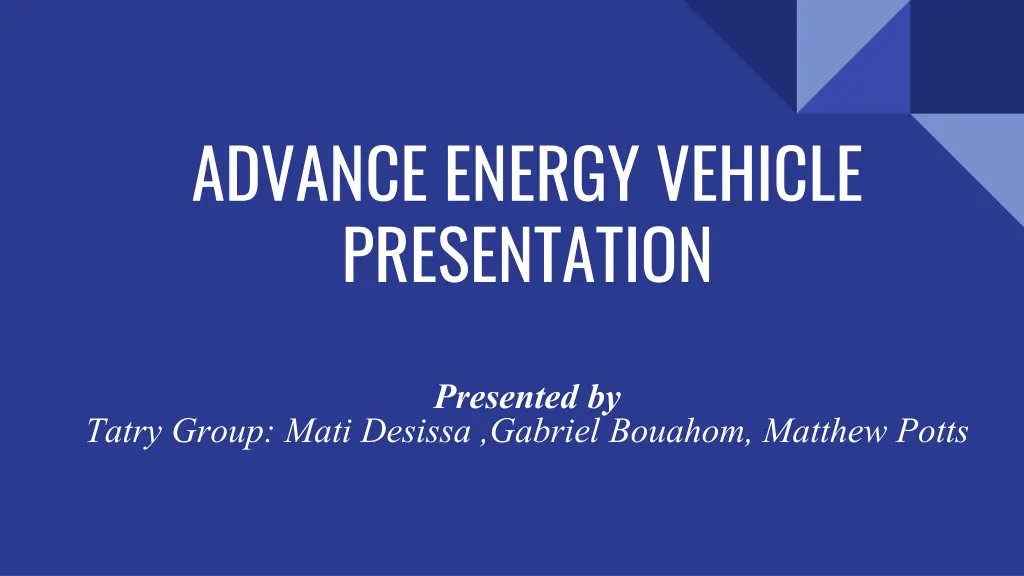 ADVANCE ENERGY VEHICLE PRESENTATION

Presented by
Tatry Group: Mati Desissa ,Gabriel Bouahom, Matthew Potts